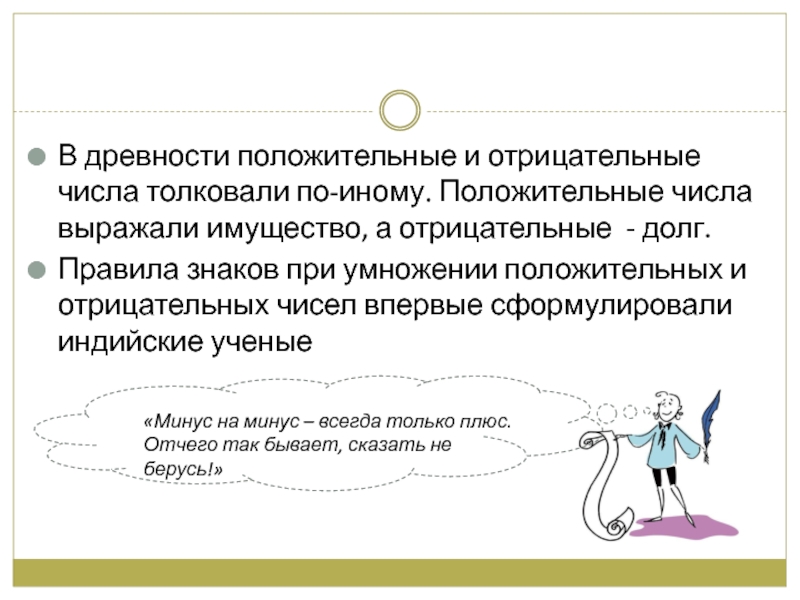 В древности положительные и отрицательные числа толковали по-иному. Положительные числа выражали имущество, а отрицательные  - долг.

Правила знаков при умножении положительных и отрицательных чисел впервые сформулировали индийские ученые

«Минус на минус – всегда только плюс. Отчего так бывает, сказать не берусь!»